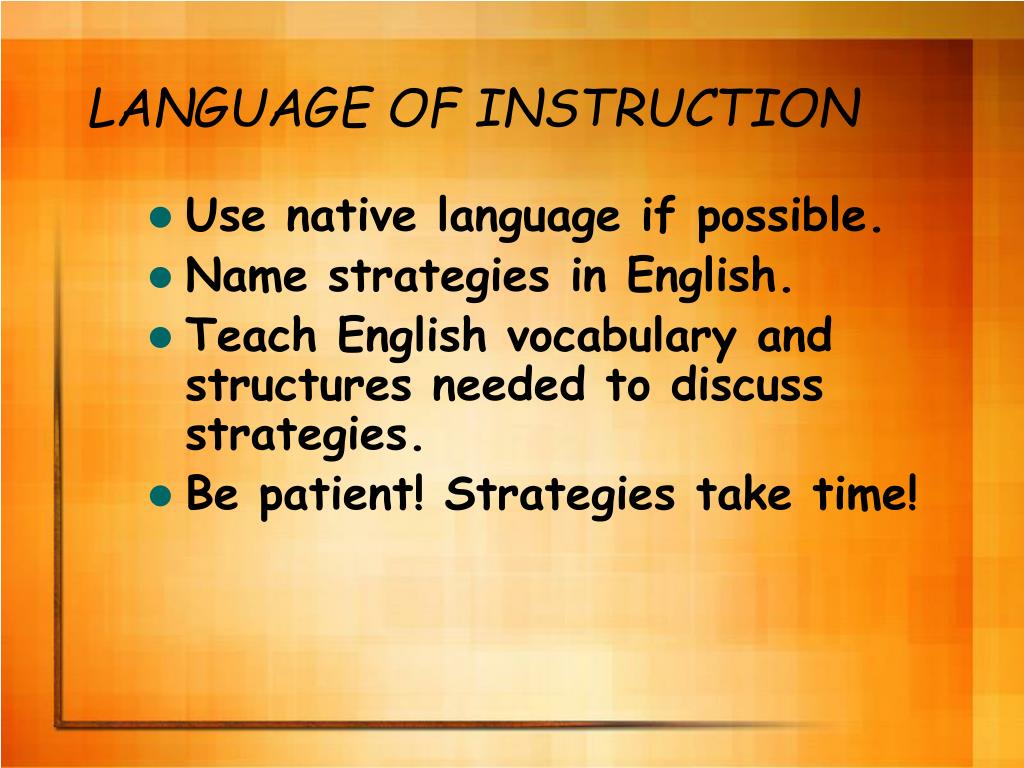 LANGUAGE OF INSTRUCTION

- Use native language if possible.
- Name strategies in English.
- Teach English vocabulary and structures needed to discuss strategies.
- Be patient! Strategies take time!